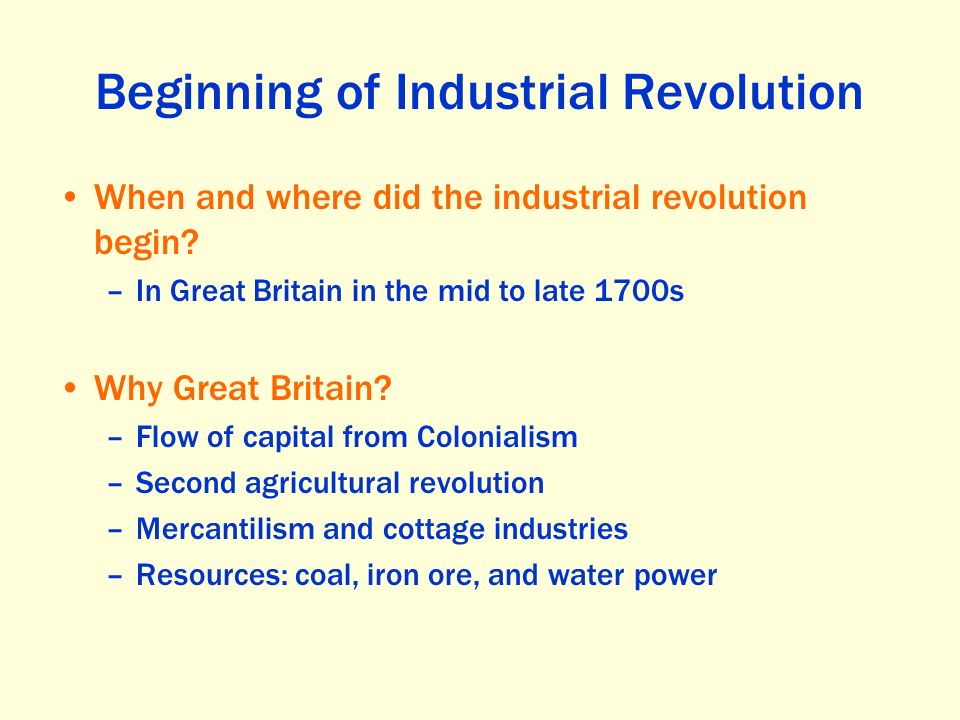 Beginning of Industrial Revolution

• When and where did the industrial revolution begin?
– In Great Britain in the mid to late 1700s

• Why Great Britain?
– Flow of capital from Colonialism
– Second agricultural revolution
– Mercantilism and cottage industries
– Resources: coal, iron ore, and water power